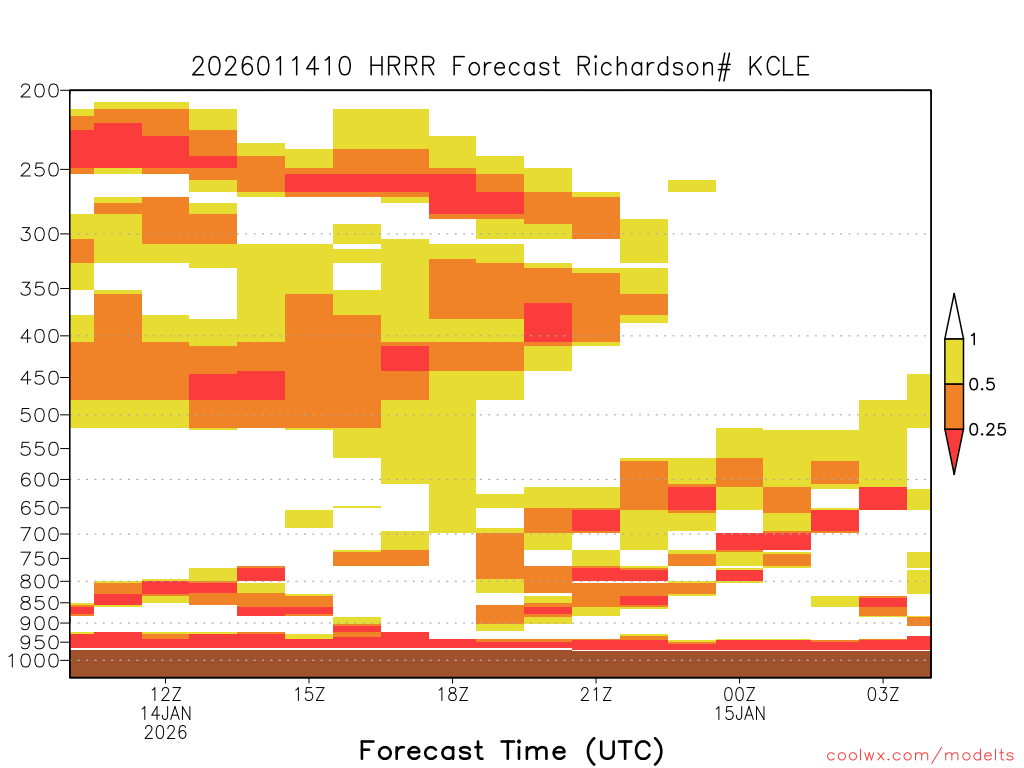 2026011410 HRRR Forecast Richardson# KCLE

200
250
300
350
400
450
500
550
600
650
700
750
800
850
900
950
1000

1
0.5
0.25

12Z
14JAN
2026
15Z
18Z
21Z
00Z
15JAN
03Z

Forecast Time (UTC)

coolwx.com/modelts